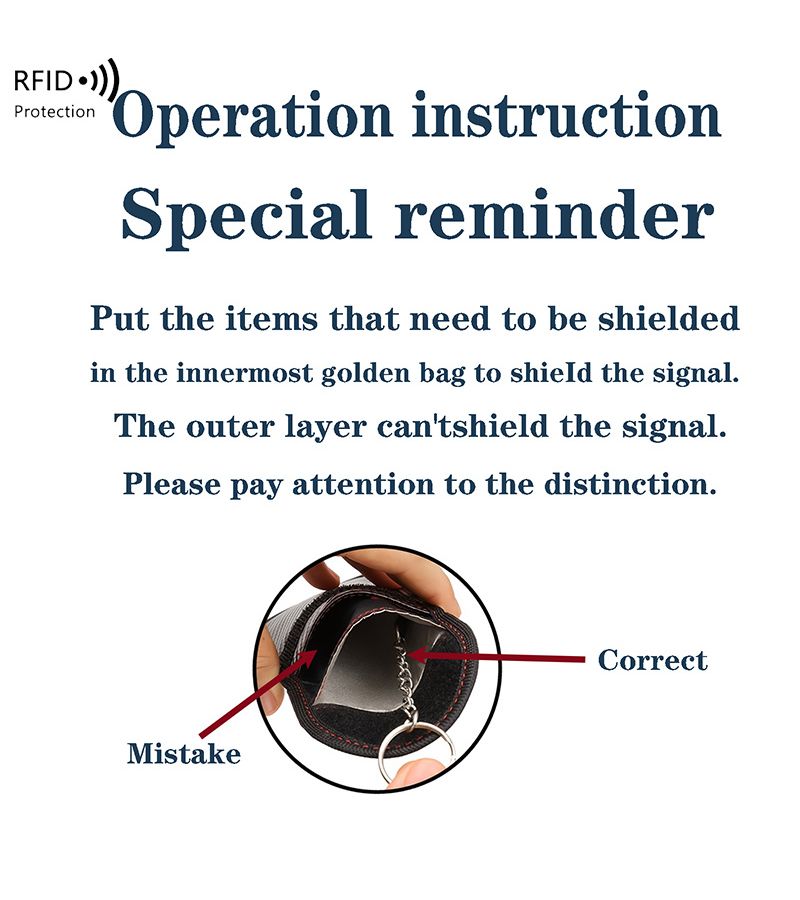 RFID
Protection

Operation instruction

Special reminder

Put the items that need to be shielded in the innermost golden bag to shield the signal. The outer layer can'tshield the signal. Please pay attention to the distinction.

Correct

Mistake